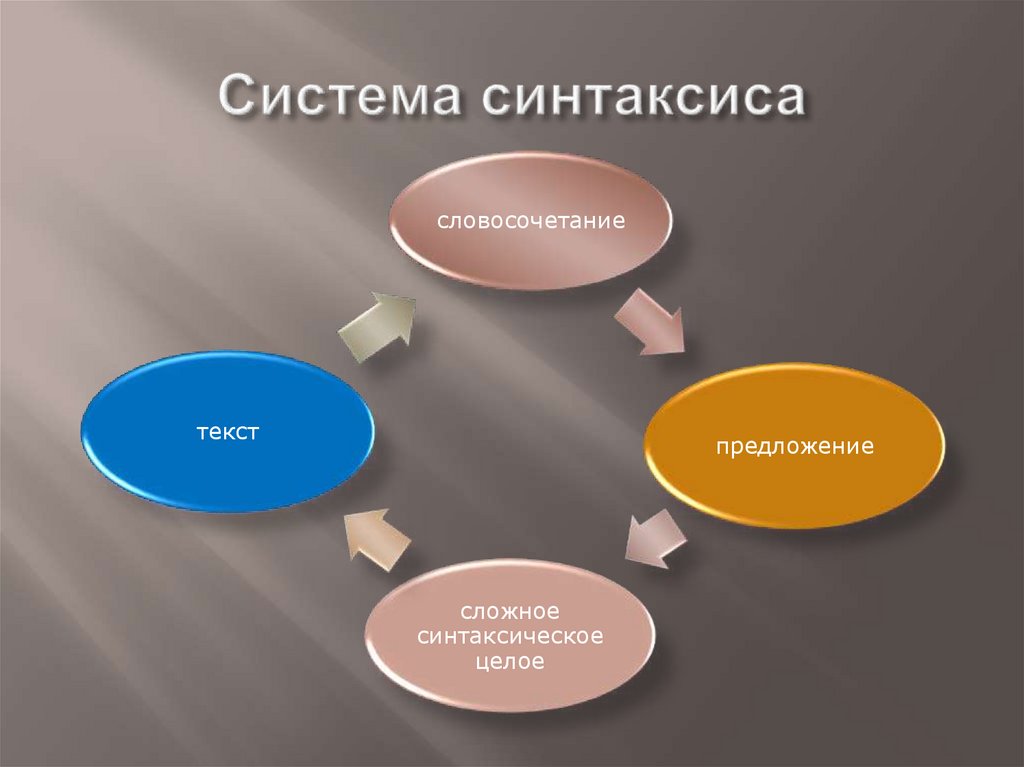 Система синтаксиса

словосочетание

предложение

сложное синтаксическое целое

текст